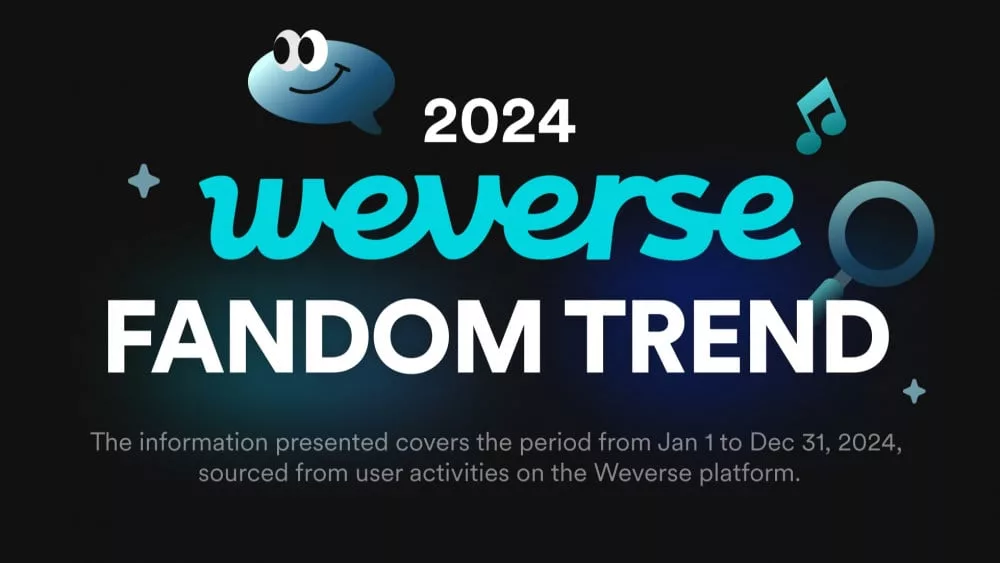 2024
weverse
FANDOM TREND

The information presented covers the period from Jan 1 to Dec 31, 2024, sourced from user activities on the Weverse platform.